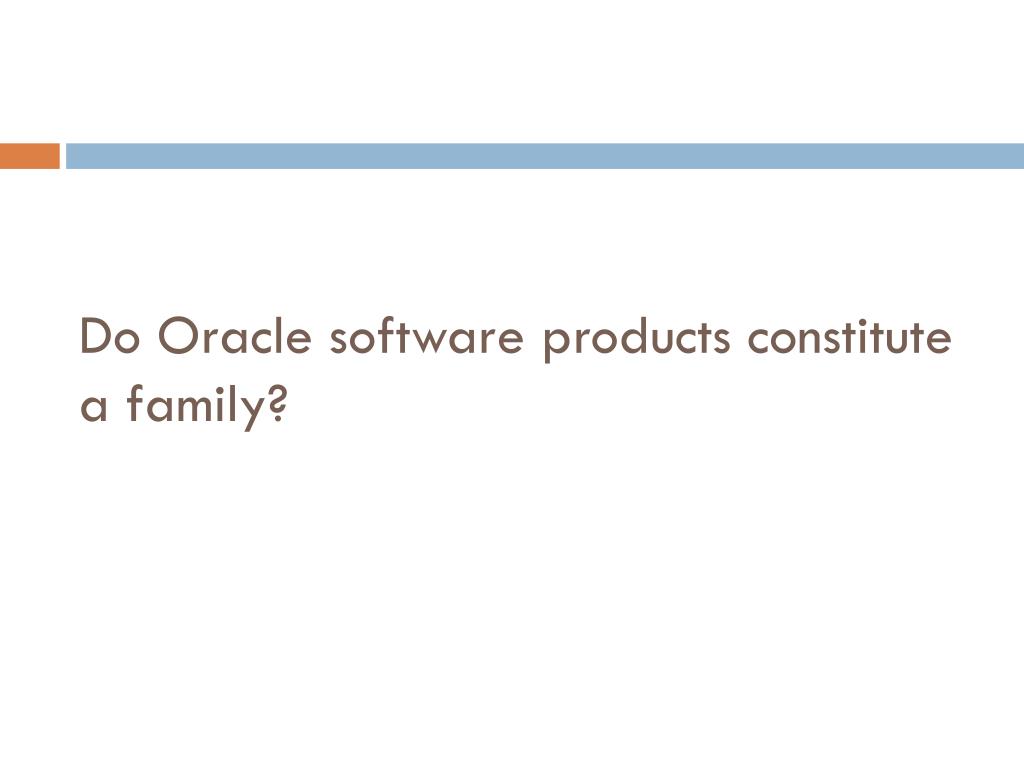 Do Oracle software products constitute a family?